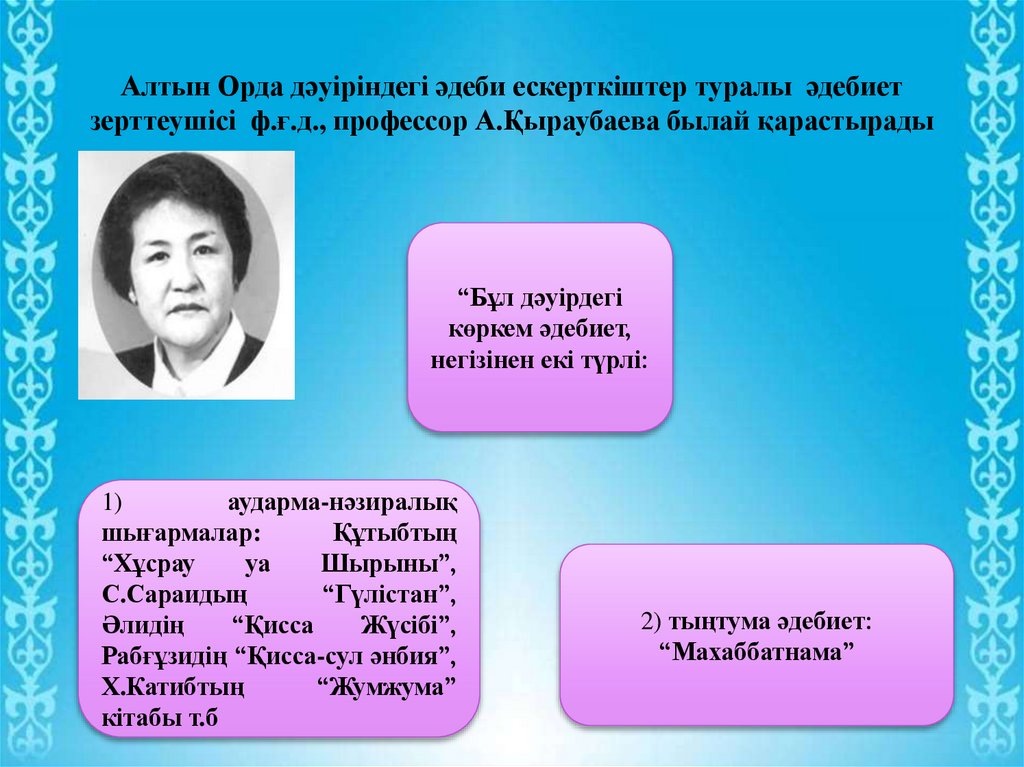 Алтын Орда дәуіріндегі әдеби ескерткіштер туралы әдебиет зерттеушісі ф.ғ.д., профессор А.Қыраубаева былай қарастырады

“Бұл дәуірдегі көркем әдебиет, негізінен екі түрлі:

1) аударма-нәзиралық шығармалар: Құтыбтың “Хұсрау уа Шырыны”, С.Сараидың “Гүлістан”, Әлидің “Қисса Жүсібі”, Рабғұзидің “Қисса-сул әнбия”, Х.Катибтың “Жумжума” кітабы т.б

2) тыңтума әдебиет: “Махаббатнама”